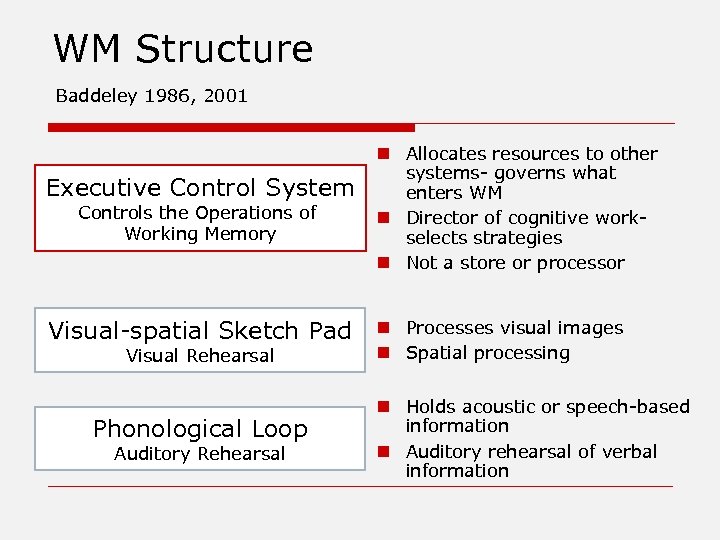 WM Structure

Baddeley 1986, 2001

Executive Control System
Controls the Operations of Working Memory

- Allocates resources to other systems- governs what enters WM
- Director of cognitive work- selects strategies
- Not a store or processor

Visual-spatial Sketch Pad
Visual Rehearsal

- Processes visual images
- Spatial processing

Phonological Loop
Auditory Rehearsal

- Holds acoustic or speech-based information
- Auditory rehearsal of verbal information